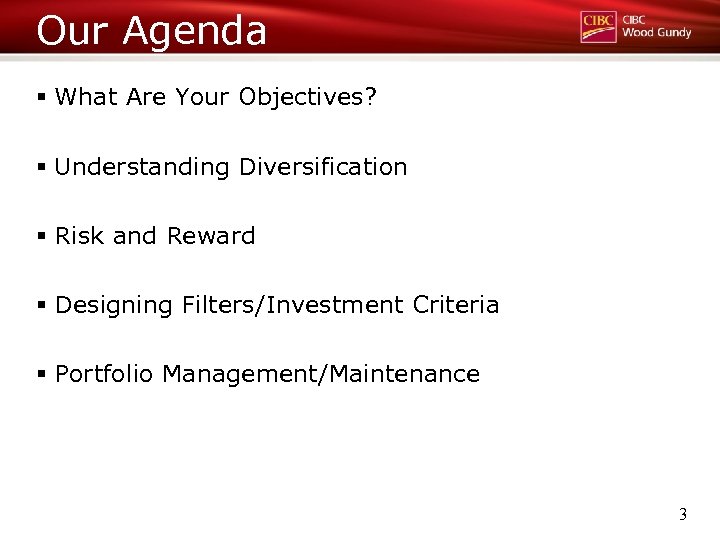 Our Agenda

CIBC CIBC Wood Gundy

▪ What Are Your Objectives?

▪ Understanding Diversification

▪ Risk and Reward

▪ Designing Filters/Investment Criteria

▪ Portfolio Management/Maintenance

3